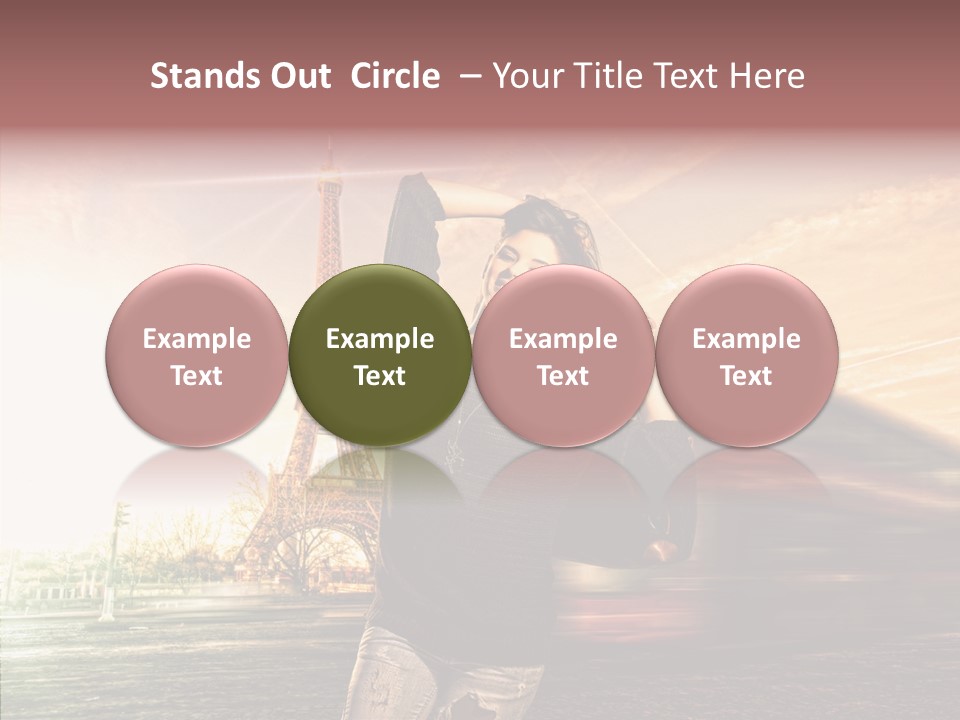 Stands Out Circle – Your Title Text Here

Example Text

Example Text

Example Text

Example Text